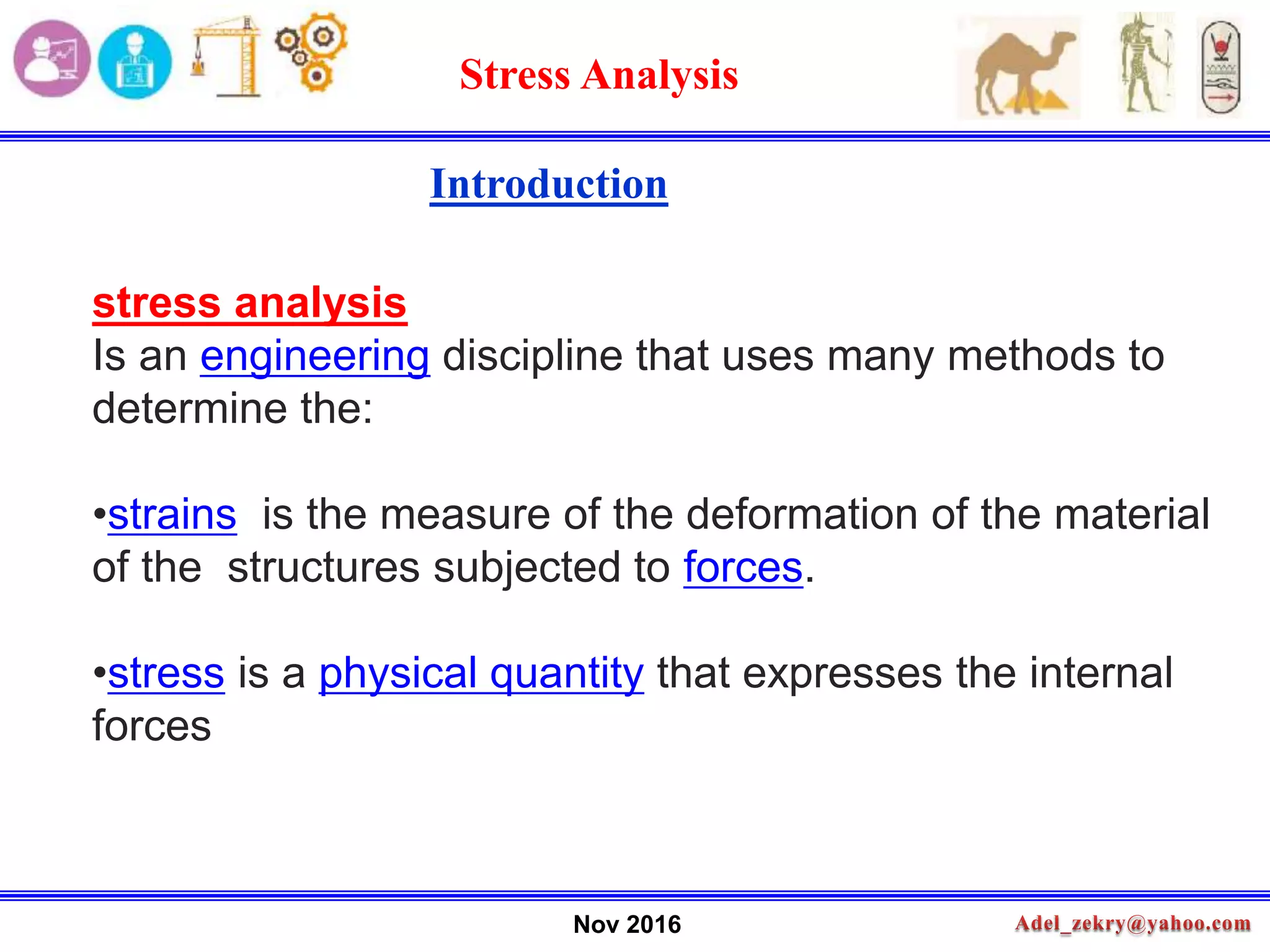 Stress Analysis

Introduction

stress analysis
Is an engineering discipline that uses many methods to determine the:

•strains is the measure of the deformation of the material of the structures subjected to forces.

•stress is a physical quantity that expresses the internal forces

Nov 2016

Adel_zekry@yahoo.com